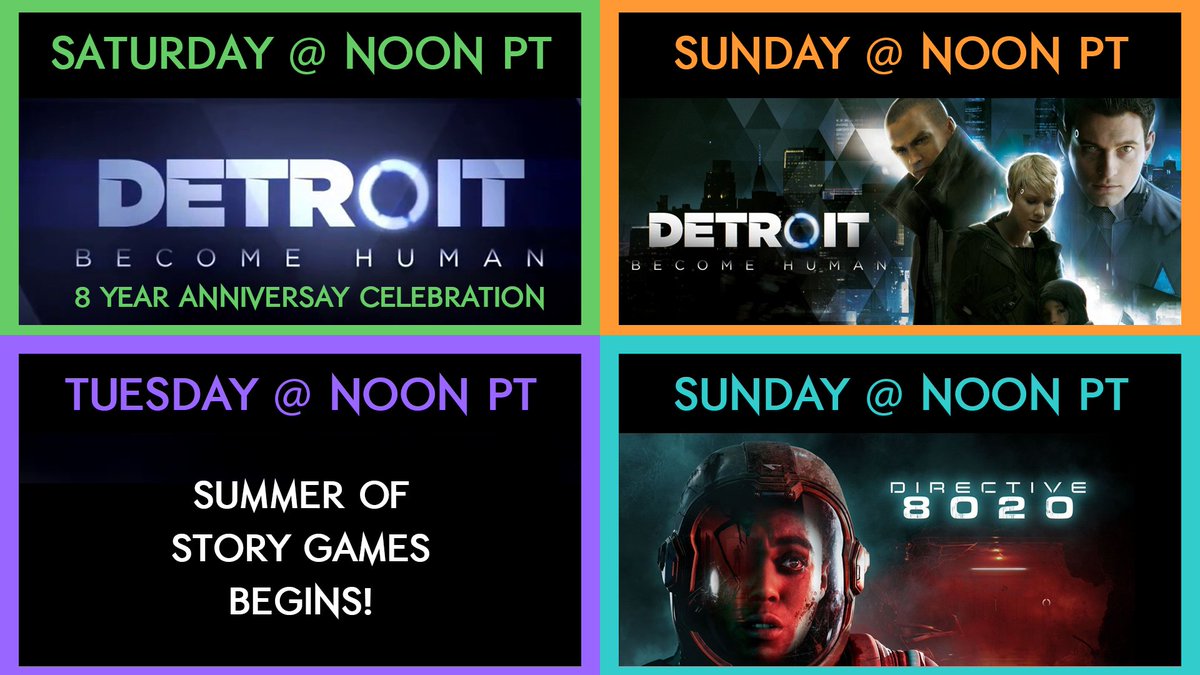 SATURDAY @ NOON PT

DETROIT
BECOME HUMAN
8 YEAR ANNIVERSAY CELEBRATION

SUNDAY @ NOON PT

DETROIT
BECOME HUMAN

TUESDAY @ NOON PT

SUMMER OF
STORY GAMES
BEGINS!

SUNDAY @ NOON PT

DIRECTIVE
8020